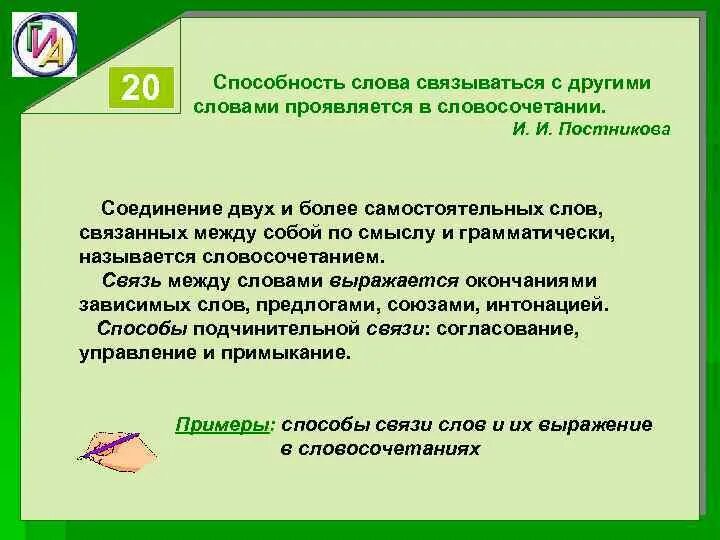 ГИА

20

Способность слова связываться с другими словами проявляется в словосочетании.
И. И. Постникова

Соединение двух и более самостоятельных слов, связанных между собой по смыслу и грамматически, называется словосочетанием.
Связь между словами выражается окончаниями зависимых слов, предлогами, союзами, интонацией.
Способы подчинительной связи: согласование, управление и примыкание.

Примеры: способы связи слов и их выражение в словосочетаниях